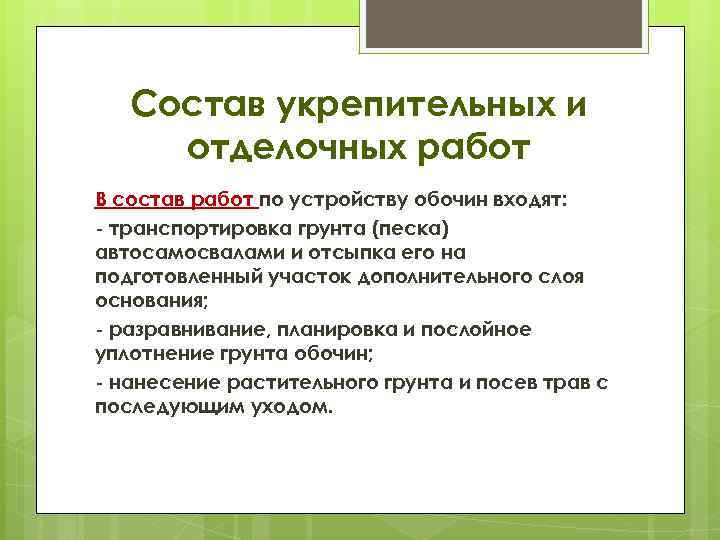 Состав укрепительных и отделочных работ

В состав работ по устройству обочин входят:

- транспортировка грунта (песка) автосамосвалами и отсыпка его на подготовленный участок дополнительного слоя основания;

- разравнивание, планировка и послойное уплотнение грунта обочин;

- нанесение растительного грунта и посев трав с последующим уходом.